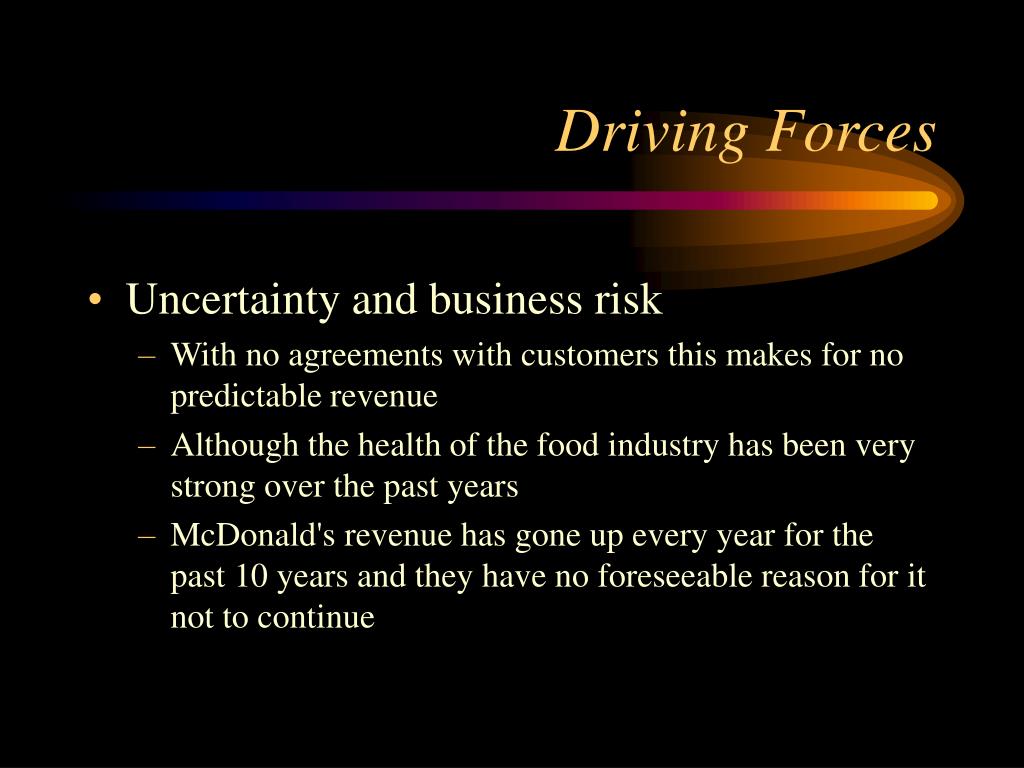 Driving Forces

• Uncertainty and business risk
– With no agreements with customers this makes for no predictable revenue
– Although the health of the food industry has been very strong over the past years
– McDonald's revenue has gone up every year for the past 10 years and they have no foreseeable reason for it not to continue